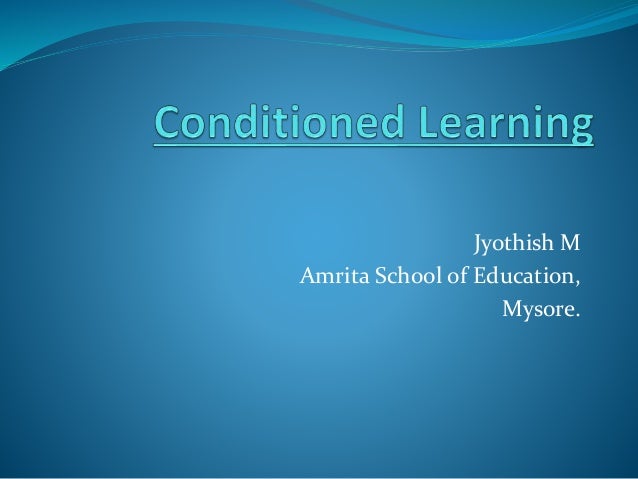 Conditioned Learning

Jyothish M
Amrita School of Education,
Mysore.